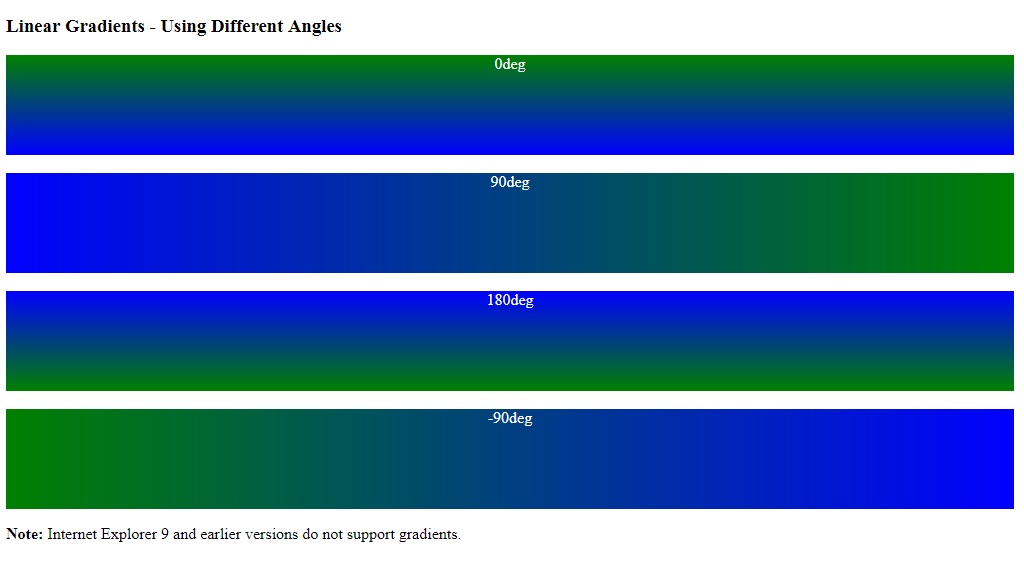 Linear Gradients - Using Different Angles

0deg

90deg

180deg

-90deg

Note: Internet Explorer 9 and earlier versions do not support gradients.